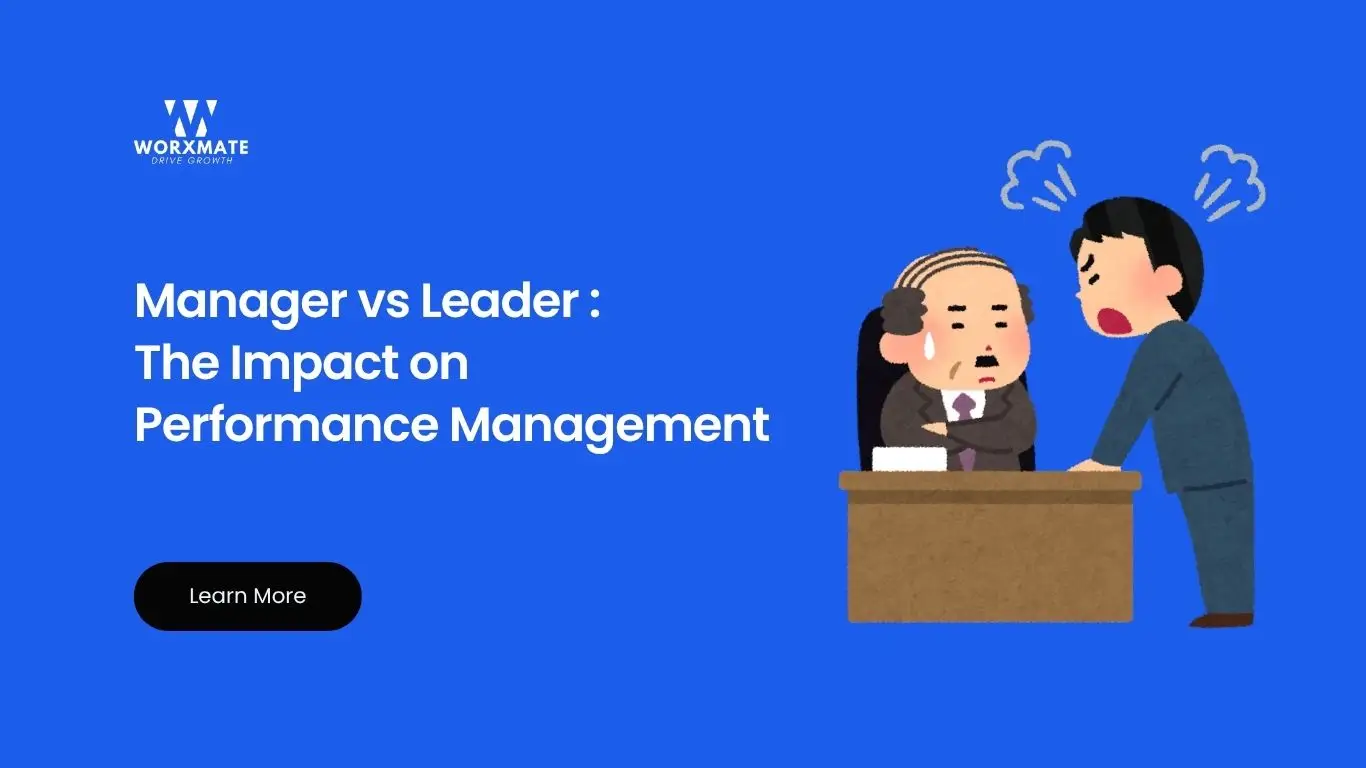 WORXMATE
DRIVE GROWTH

Manager vs Leader :
The Impact on
Performance Management

Learn More